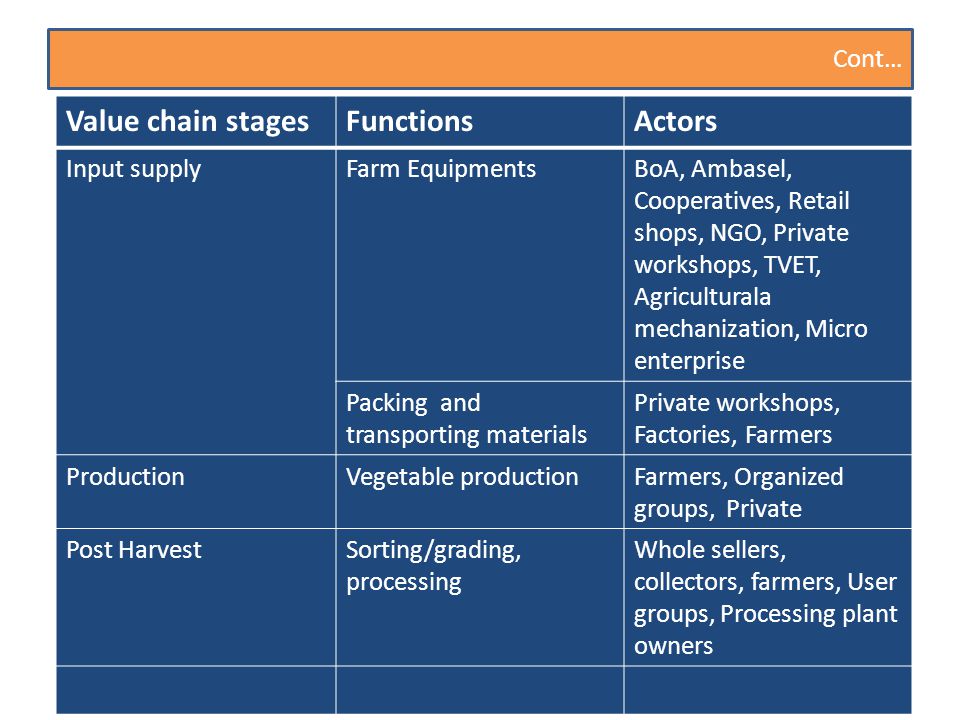 Cont…

| Value chain stages | Functions | Actors |
|---|---|---|
| Input supply | Farm Equipments | BoA, Ambasel, Cooperatives, Retail shops, NGO, Private workshops, TVET, Agriculturala mechanization, Micro enterprise |
| | Packing and transporting materials | Private workshops, Factories, Farmers |
| Production | Vegetable production | Farmers, Organized groups, Private |
| Post Harvest | Sorting/grading, processing | Whole sellers, collectors, farmers, User groups, Processing plant owners |
| | | |